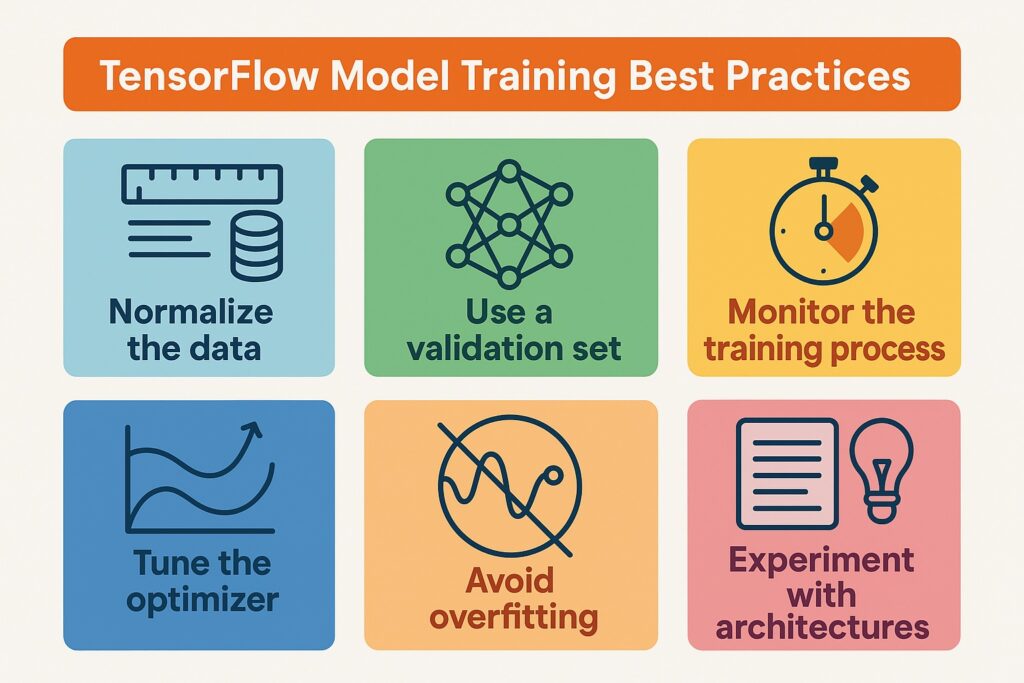 TensorFlow Model Training Best Practices

Normalize the data

Use a validation set

Monitor the training process

Tune the optimizer

Avoid overfitting

Experiment with architectures